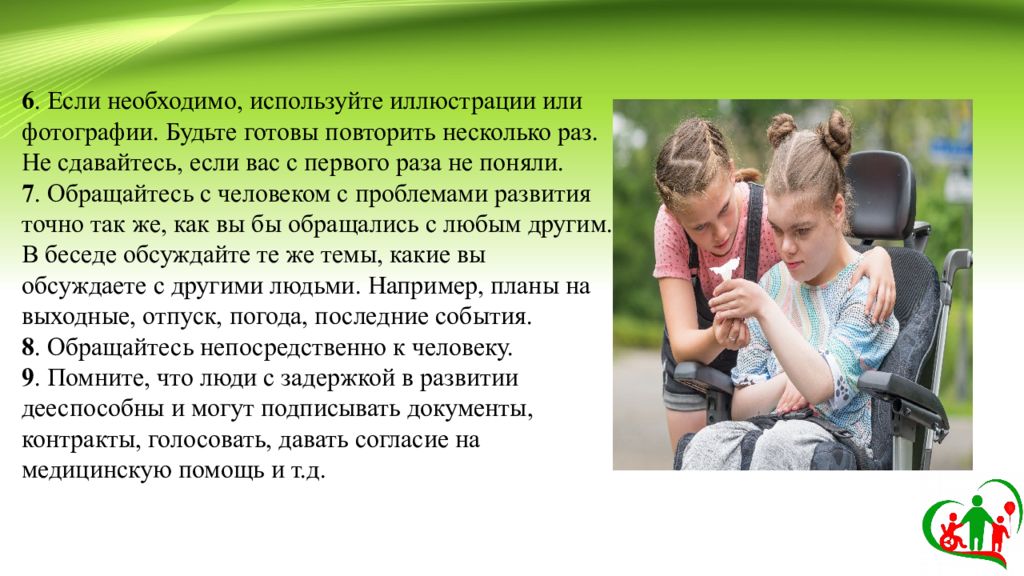 6. Если необходимо, используйте иллюстрации или фотографии. Будьте готовы повторить несколько раз. Не сдавайтесь, если вас с первого раза не поняли.
7. Обращайтесь с человеком с проблемами развития точно так же, как вы бы обращались с любым другим. В беседе обсуждайте те же темы, какие вы обсуждаете с другими людьми. Например, планы на выходные, отпуск, погода, последние события.
8. Обращайтесь непосредственно к человеку.
9. Помните, что люди с задержкой в развитии дееспособны и могут подписывать документы, контракты, голосовать, давать согласие на медицинскую помощь и т.д.